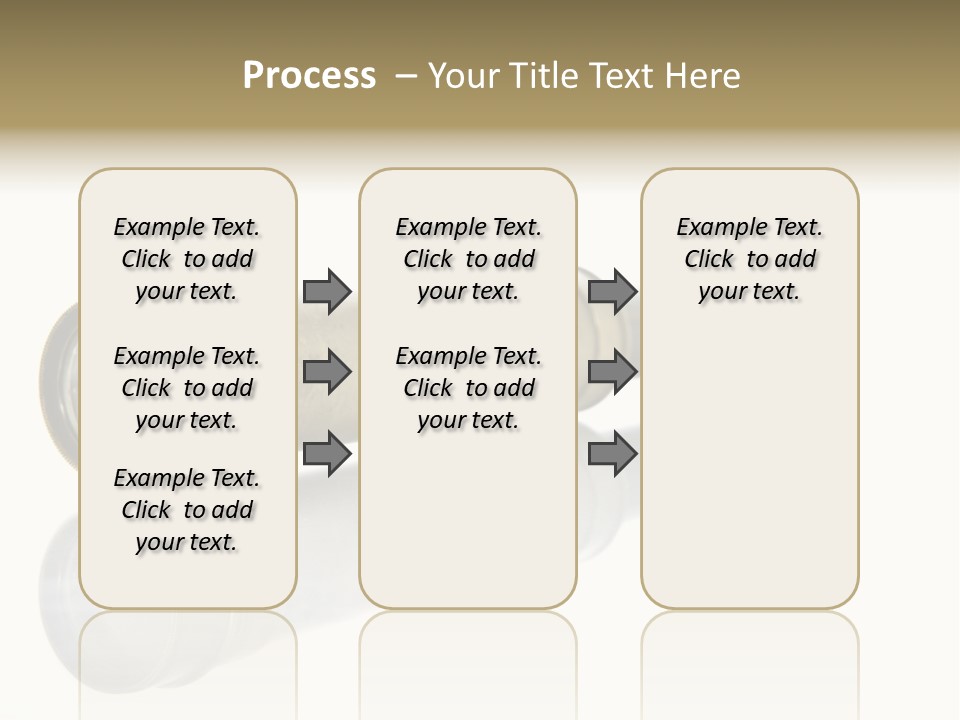 Process – Your Title Text Here

Example Text. Click to add your text.

Example Text. Click to add your text.

Example Text. Click to add your text.

Example Text. Click to add your text.

Example Text. Click to add your text.

Example Text. Click to add your text.